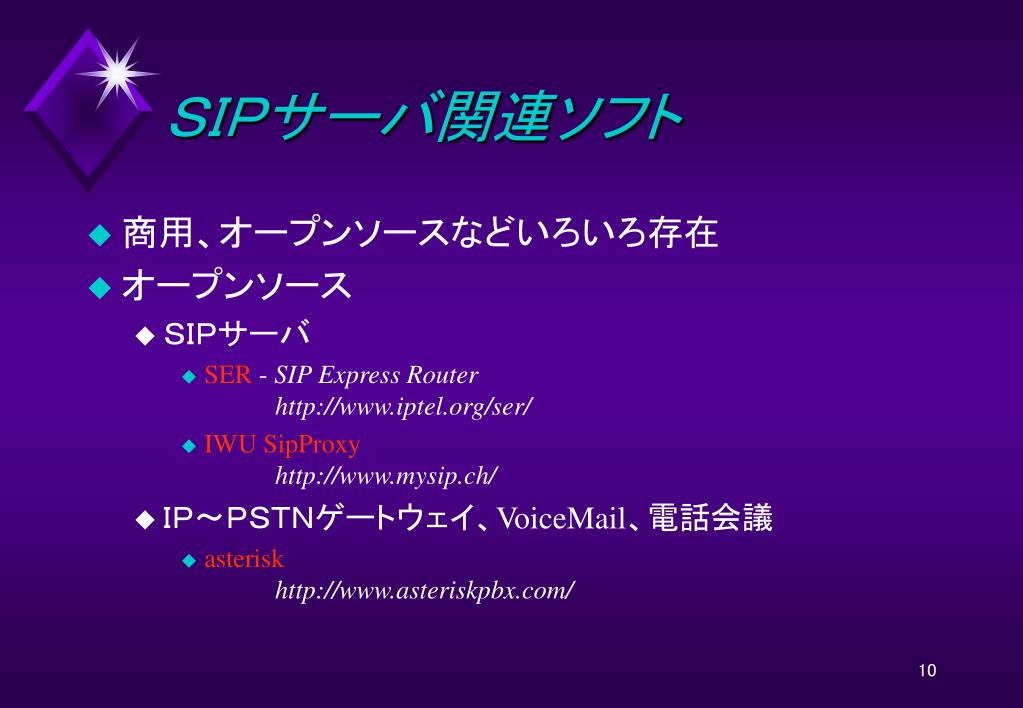 SIPサーバ関連ソフト

商用、オープンソースなどいろいろ存在

オープンソース

SIPサーバ

SER - SIP Express Router
http://www.iptel.org/ser/

IWU SipProxy
http://www.mysip.ch/

IP～PSTNゲートウェイ、VoiceMail、電話会議

asterisk
http://www.asteriskpbx.com/

10